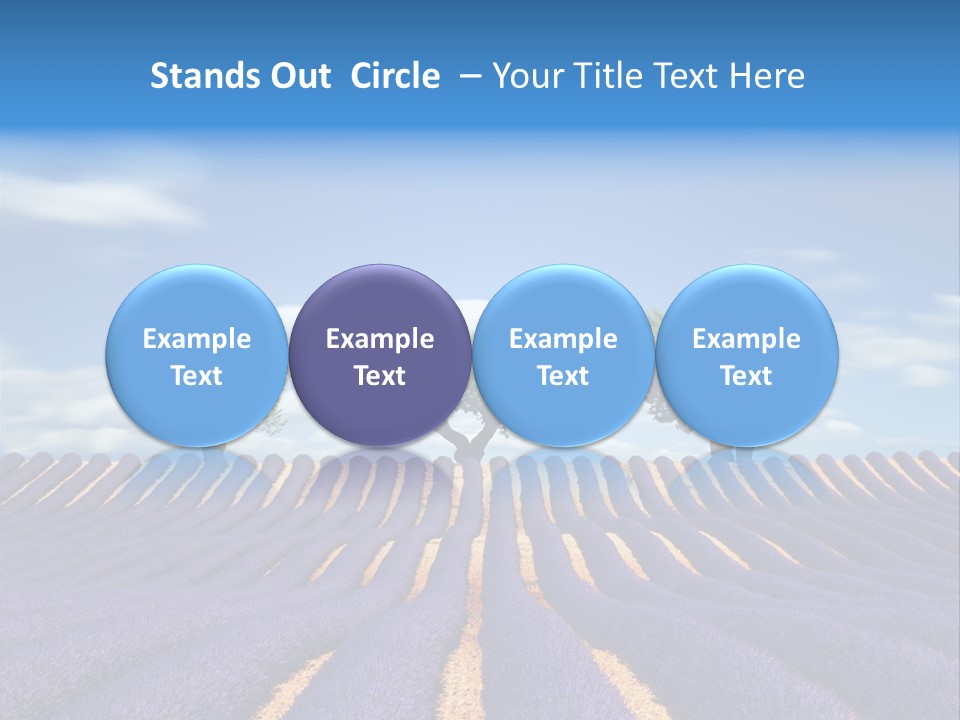 Stands Out Circle – Your Title Text Here

Example Text

Example Text

Example Text

Example Text